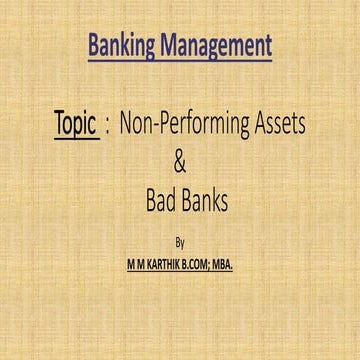 Banking Management

Topic : Non-Performing Assets
&
Bad Banks

By
M M KARTHIK B.COM; MBA.